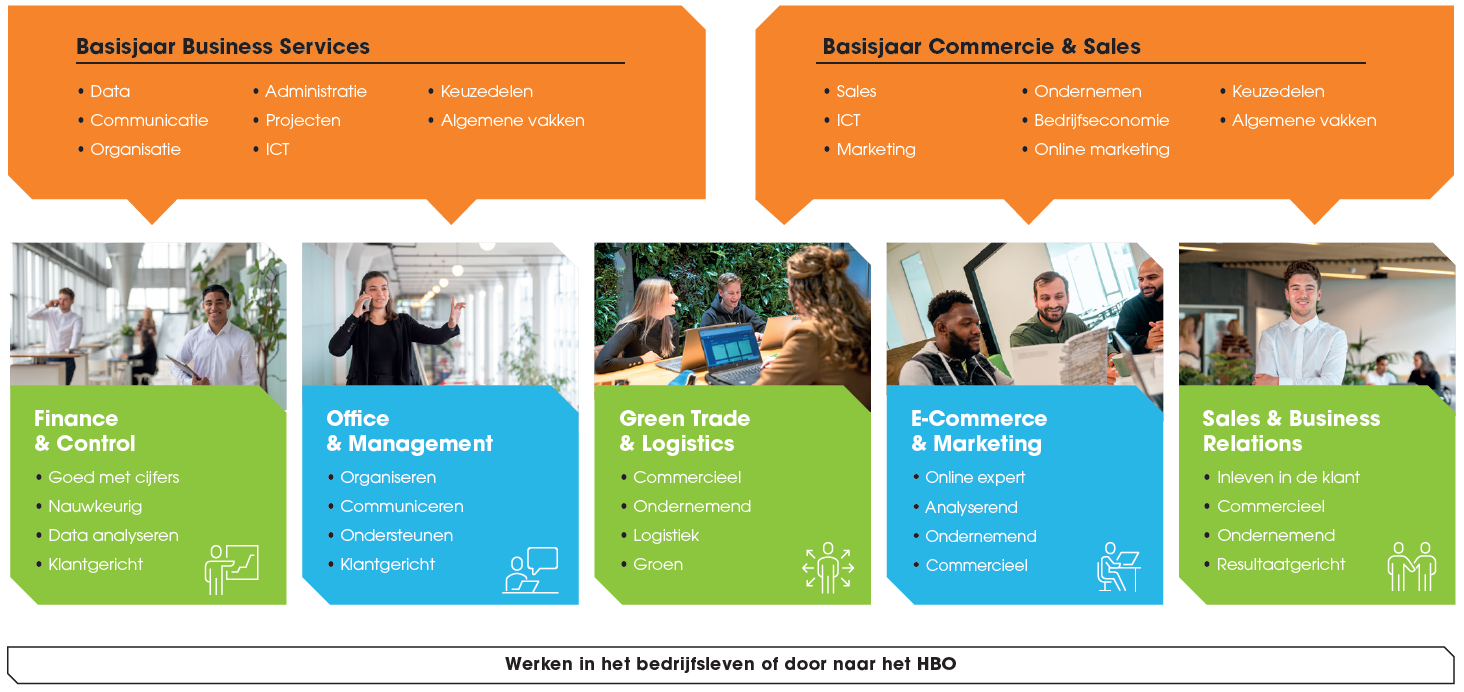 Basisjaar Business Services

• Data
• Communicatie
• Organisatie

• Administratie
• Projecten
• ICT

• Keuzedelen
• Algemene vakken

Basisjaar Commercie & Sales

• Sales
• ICT
• Marketing

• Ondernemen
• Bedrijfseconomie
• Online marketing

• Keuzedelen
• Algemene vakken

Finance & Control

• Goed met cijfers
• Nauwkeurig
• Data analyseren
• Klantgericht

Office & Management

• Organiseren
• Communiceren
• Ondersteunen
• Klantgericht

Green Trade & Logistics

• Commercieel
• Ondernemend
• Logistiek
• Groen

E-Commerce & Marketing

• Online expert
• Analyserend
• Ondernemend
• Commercieel

Sales & Business Relations

• Inleven in de klant
• Commercieel
• Ondernemend
• Resultaatgericht

Werken in het bedrijfsleven of door naar het HBO